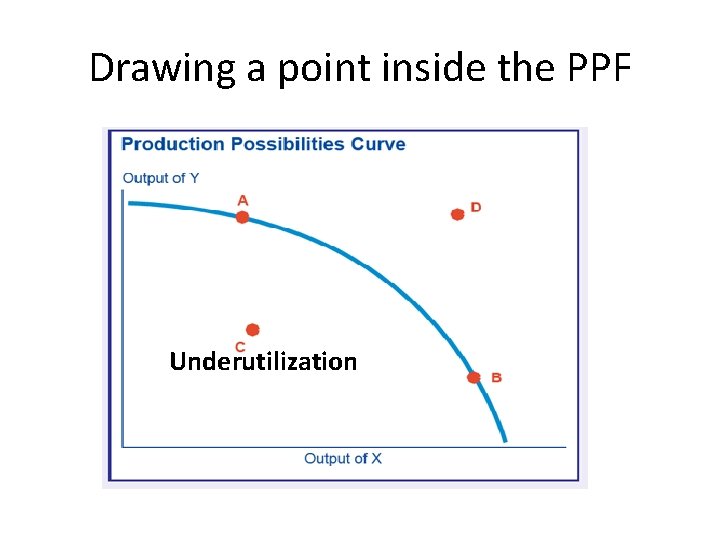 Drawing a point inside the PPF

Production Possibilities Curve

Output of Y

A

D

C

Underutilization

B

Output of X